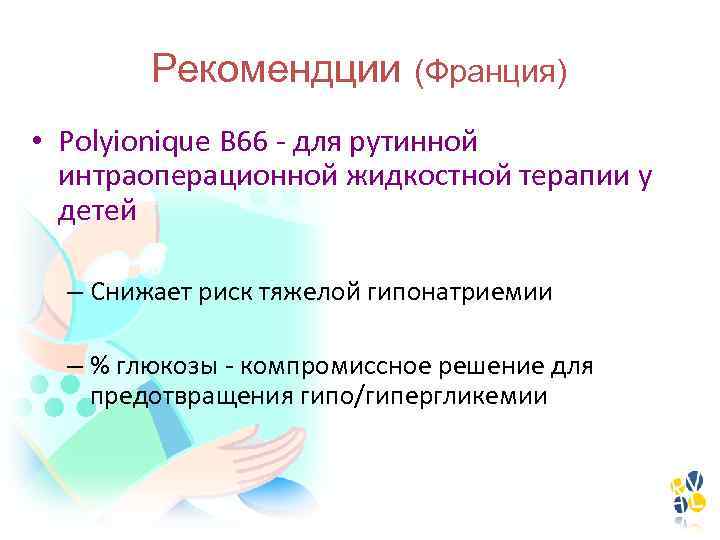 Рекомендции (Франция)

• Polyionique B66 - для рутинной интраоперационной жидкостной терапии у детей

– Снижает риск тяжелой гипонатриемии

– % глюкозы - компромиссное решение для предотвращения гипо/гипергликемии